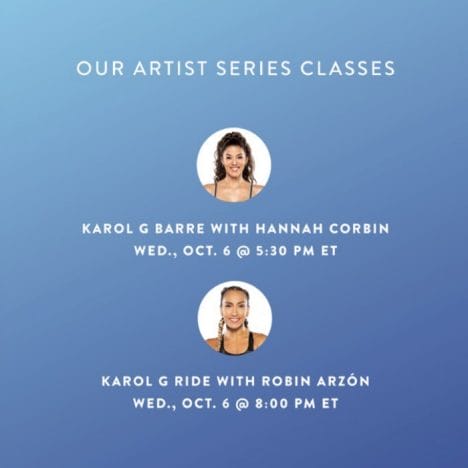 OUR ARTIST SERIES CLASSES

KAROL G BARRE WITH HANNAH CORBIN
WED., OCT. 6 @ 5:30 PM ET

KAROL G RIDE WITH ROBIN ARZÓN
WED., OCT. 6 @ 8:00 PM ET